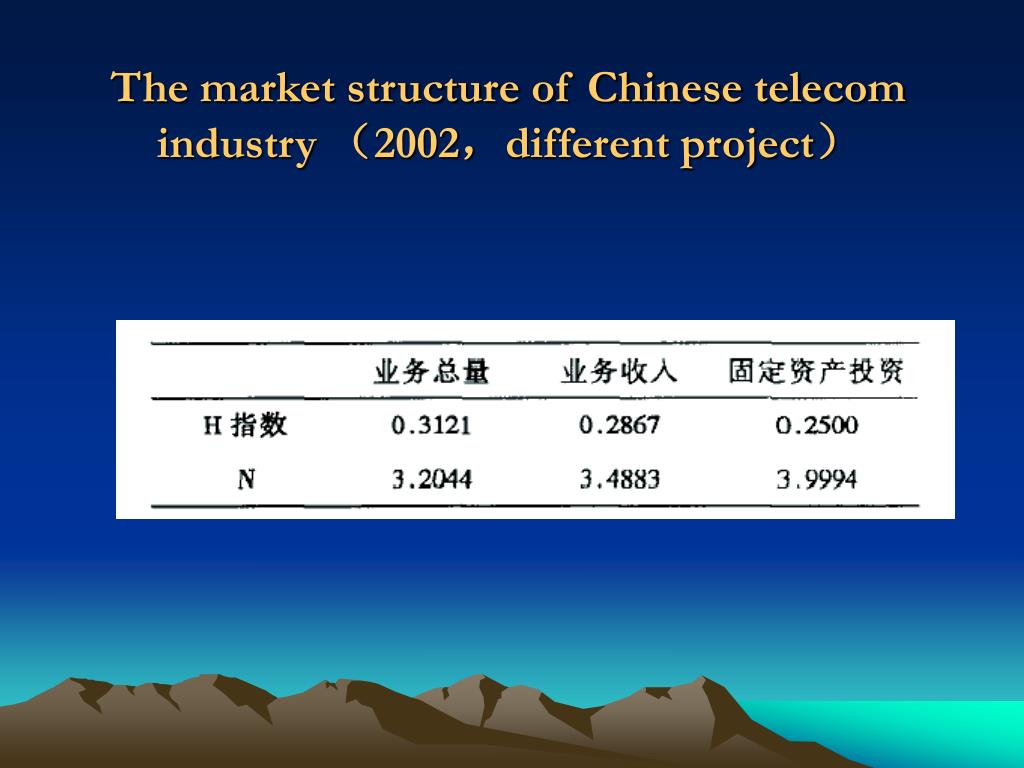 The market structure of Chinese telecom industry （2002，different project）

|  | 业务总量 | 业务收入 | 固定资产投资 |
|---|---|---|---|
| H 指数 | 0.3121 | 0.2867 | 0.2500 |
| N | 3.2044 | 3.4883 | 3.9994 |